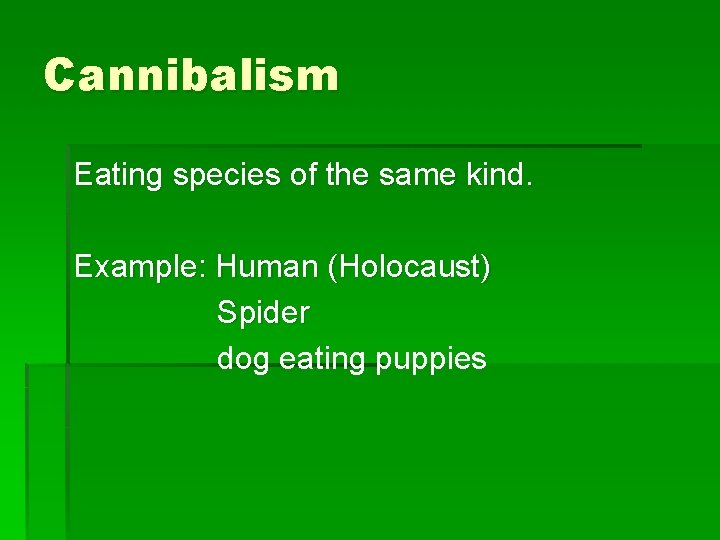 Cannibalism

Eating species of the same kind.

Example: Human (Holocaust)
Spider
dog eating puppies